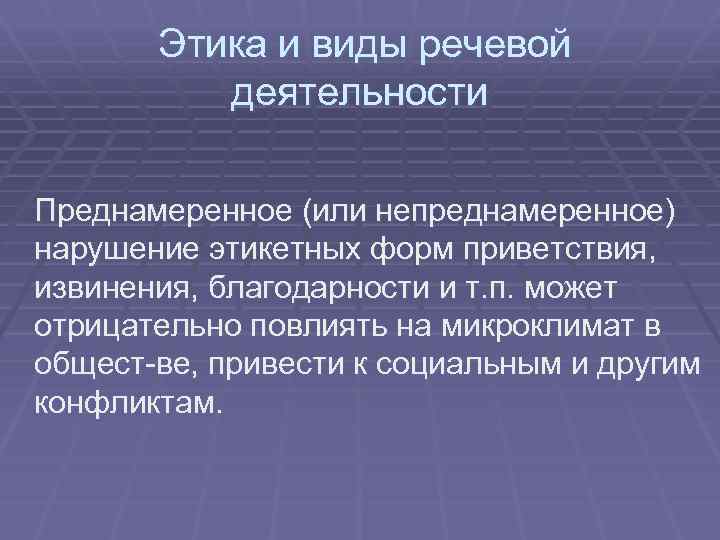 Этика и виды речевой деятельности

Преднамеренное (или непреднамеренное) нарушение этикетных форм приветствия, извинения, благодарности и т.п. может отрицательно повлиять на микроклимат в общест-ве, привести к социальным и другим конфликтам.